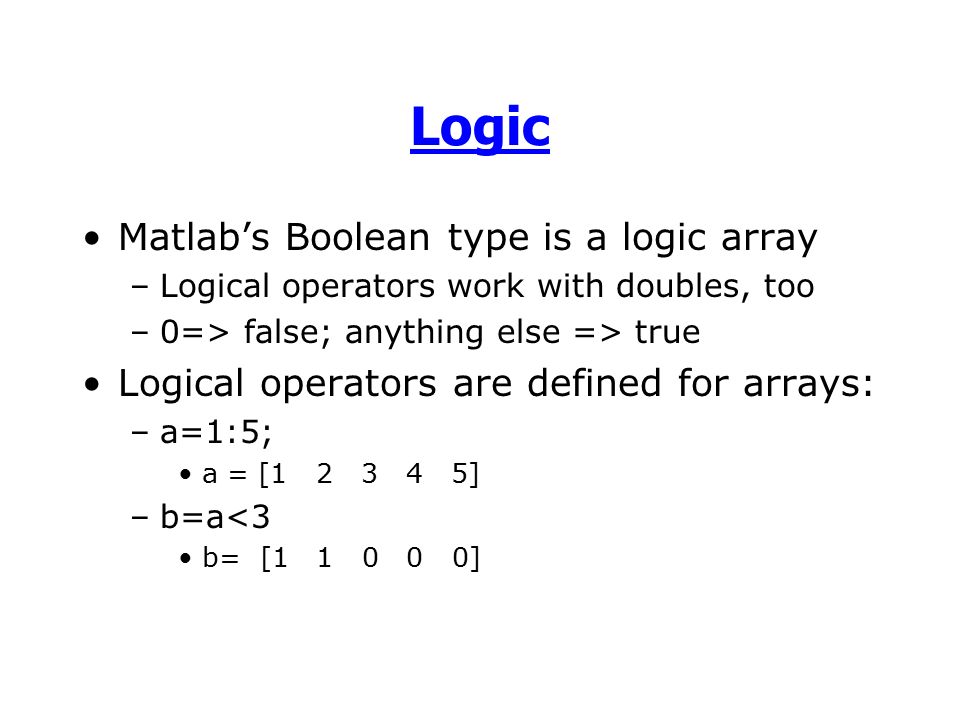 Logic

• Matlab's Boolean type is a logic array
– Logical operators work with doubles, too
– 0=> false; anything else => true

• Logical operators are defined for arrays:
– a=1:5;
• a = [1 2 3 4 5]
– b=a<3
• b= [1 1 0 0 0]